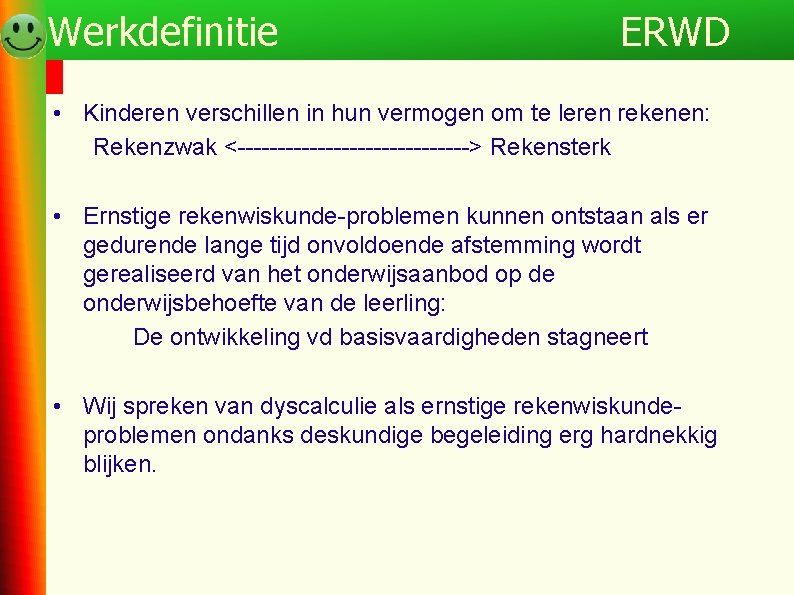 Werkdefinitie ERWD

• Kinderen verschillen in hun vermogen om te leren rekenen:
Rekenzwak <-----------------------------> Rekensterk

• Ernstige rekenwiskunde-problemen kunnen ontstaan als er gedurende lange tijd onvoldoende afstemming wordt gerealiseerd van het onderwijsaanbod op de onderwijsbehoefte van de leerling:
De ontwikkeling vd basisvaardigheden stagneert

• Wij spreken van dyscalculie als ernstige rekenwiskunde-problemen ondanks deskundige begeleiding erg hardnekkig blijken.